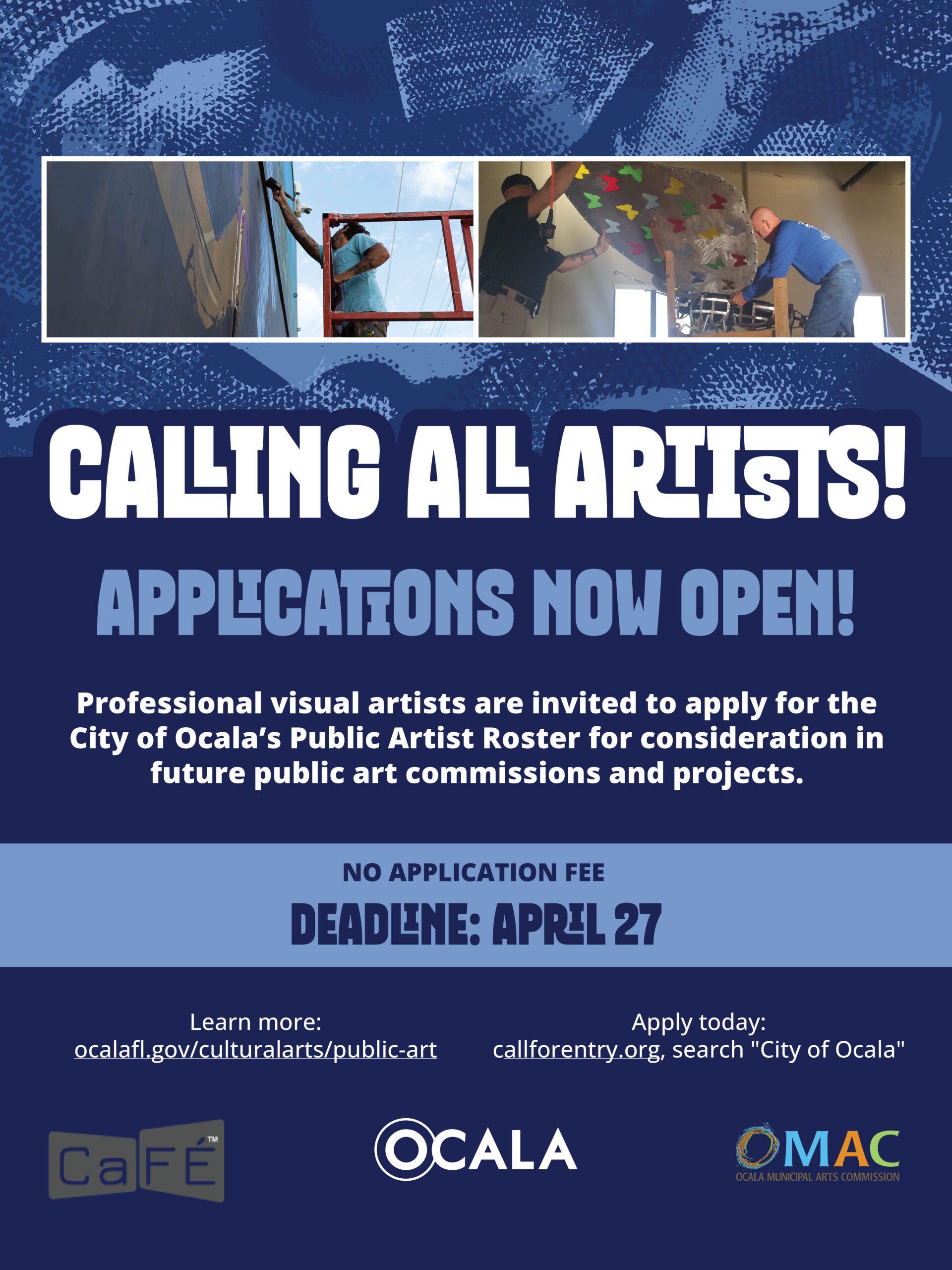 CALLING ALL ARTISTS!

APPLICATIONS NOW OPEN!

Professional visual artists are invited to apply for the City of Ocala's Public Artist Roster for consideration in future public art commissions and projects.

NO APPLICATION FEE

DEADLINE: APRIL 27

Learn more:
ocalafl.gov/culturalarts/public-art

Apply today:
callforentry.org, search "City of Ocala"

CaFÉ™

OCALA

OMAC
OCALA MUNICIPAL ARTS COMMISSION